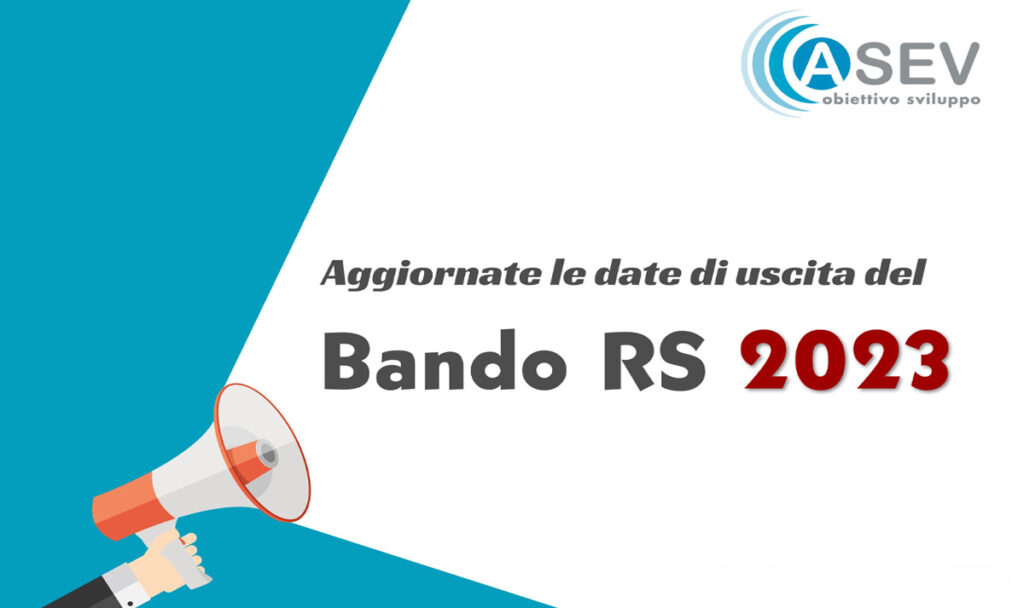 ASEV
obiettivo sviluppo

Aggiornate le date di uscita del

Bando RS 2023